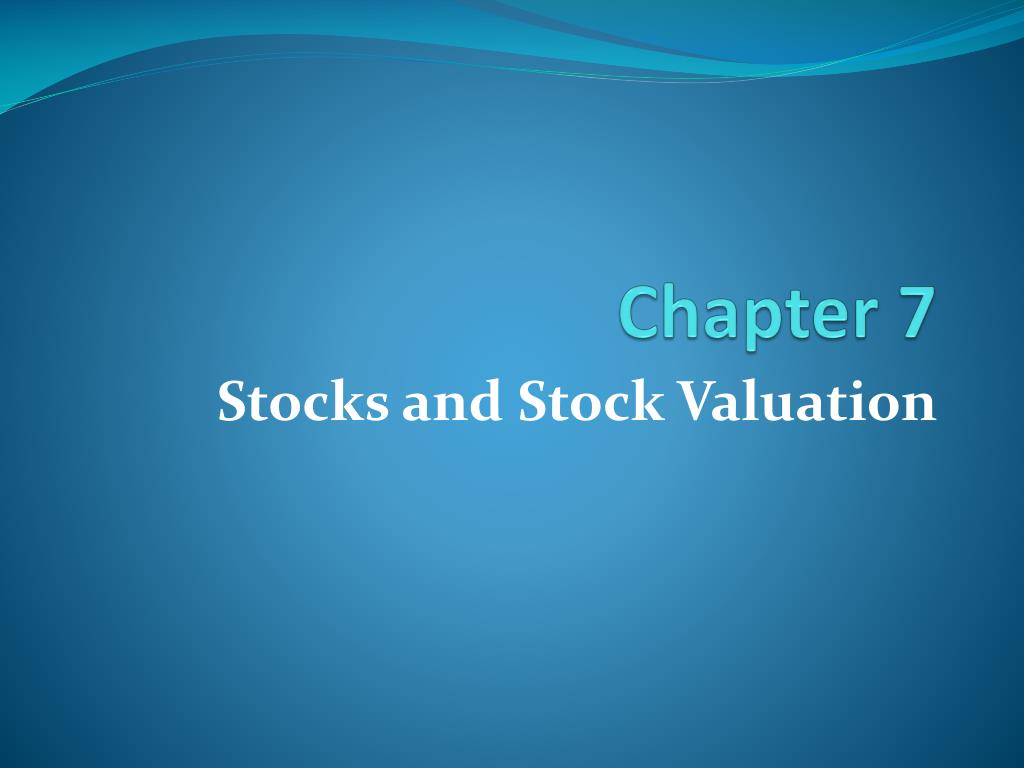 Chapter 7

Stocks and Stock Valuation